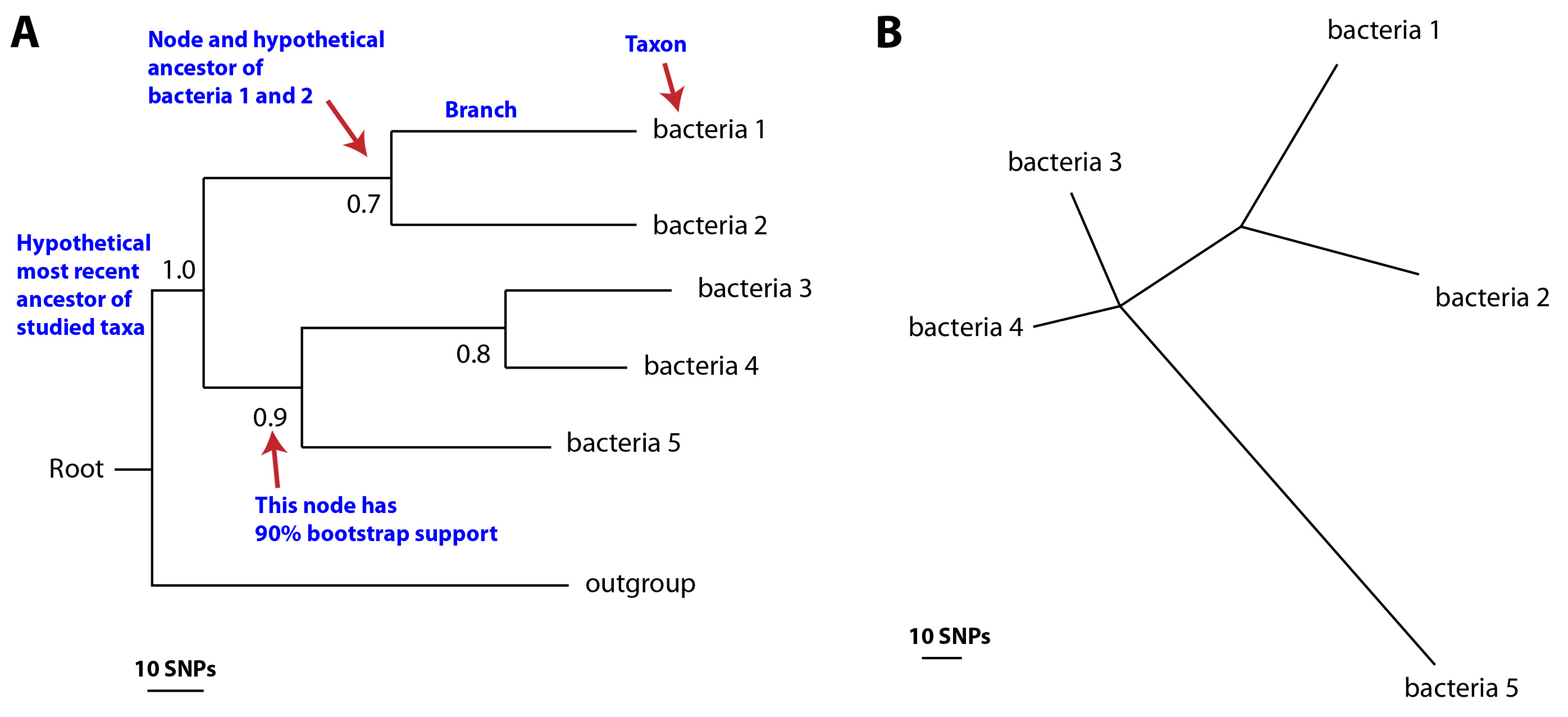 A

Node and hypothetical ancestor of bacteria 1 and 2

Taxon

Branch

bacteria 1

0.7

bacteria 2

Hypothetical most recent ancestor of studied taxa

1.0

bacteria 3

0.8

bacteria 4

0.9

bacteria 5

Root

This node has 90% bootstrap support

outgroup

10 SNPs

B

bacteria 1

bacteria 3

bacteria 2

bacteria 4

10 SNPs

bacteria 5